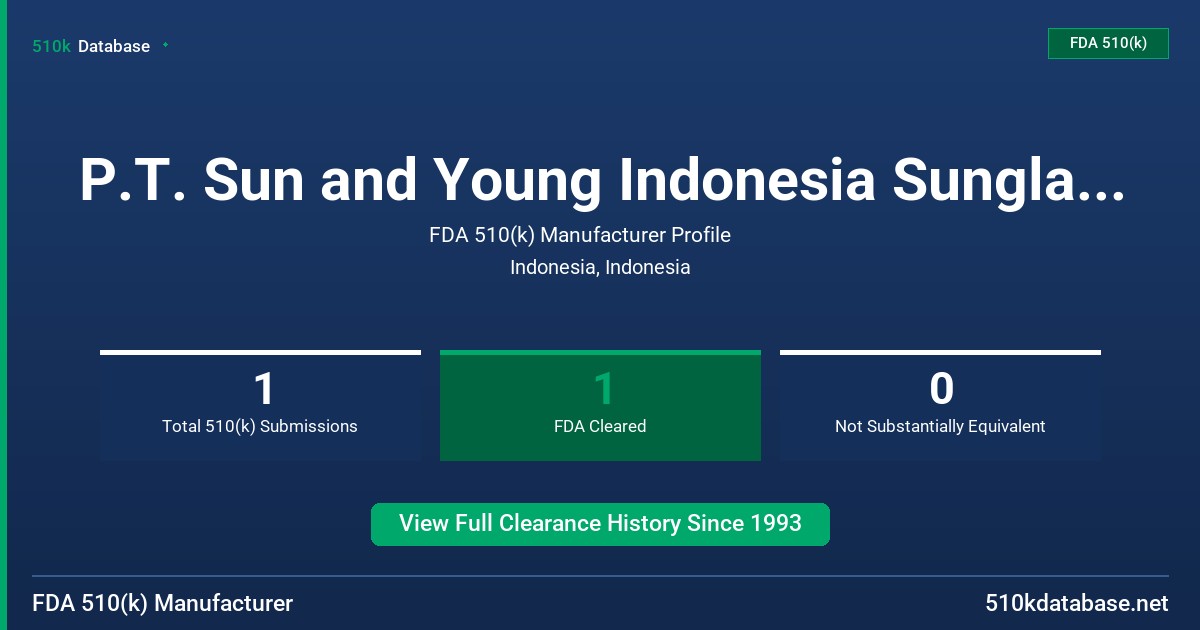 510k Database

FDA 510(k)

P.T. Sun and Young Indonesia Sungla...

FDA 510(k) Manufacturer Profile

Indonesia, Indonesia

1
Total 510(k) Submissions

1
FDA Cleared

0
Not Substantially Equivalent

View Full Clearance History Since 1993

FDA 510(k) Manufacturer

510kdatabase.net